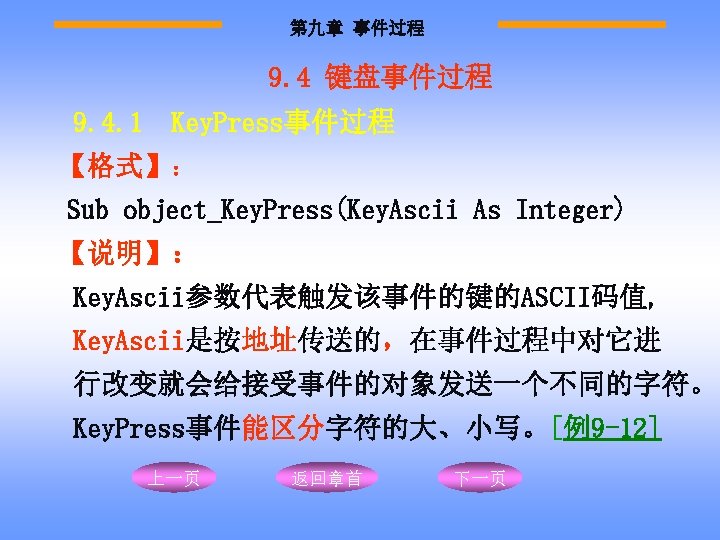 第九章 事件过程

9.4 键盘事件过程

9.4.1 KeyPress事件过程

【格式】：

Sub object_KeyPress(KeyAscii As Integer)

【说明】：

KeyAscii参数代表触发该事件的键的ASCII码值，KeyAscii是按地址传送的，在事件过程中对它进行改变就会给接受事件的对象发送一个不同的字符。KeyPress事件能区分字符的大、小写。[例9-12]

上一页 返回章首 下一页